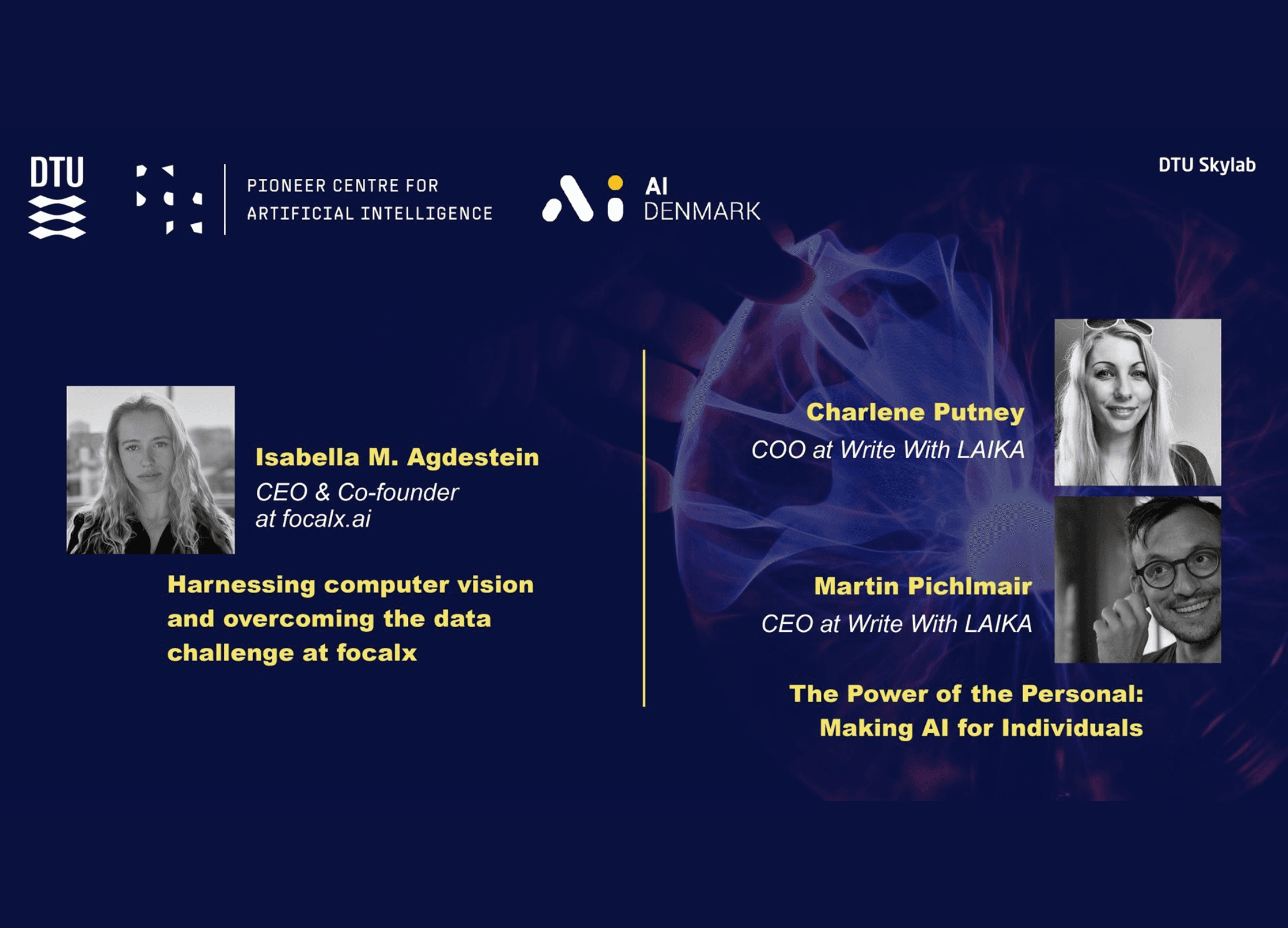 DTU

PIONEER CENTRE FOR ARTIFICIAL INTELLIGENCE

AI DENMARK

DTU Skylab

Isabella M. Agdestein
CEO & Co-founder at focalx.ai

Harnessing computer vision and overcoming the data challenge at focalx

Charlene Putney
COO at Write With LAIKA

Martin Pichlmair
CEO at Write With LAIKA

The Power of the Personal: Making AI for Individuals